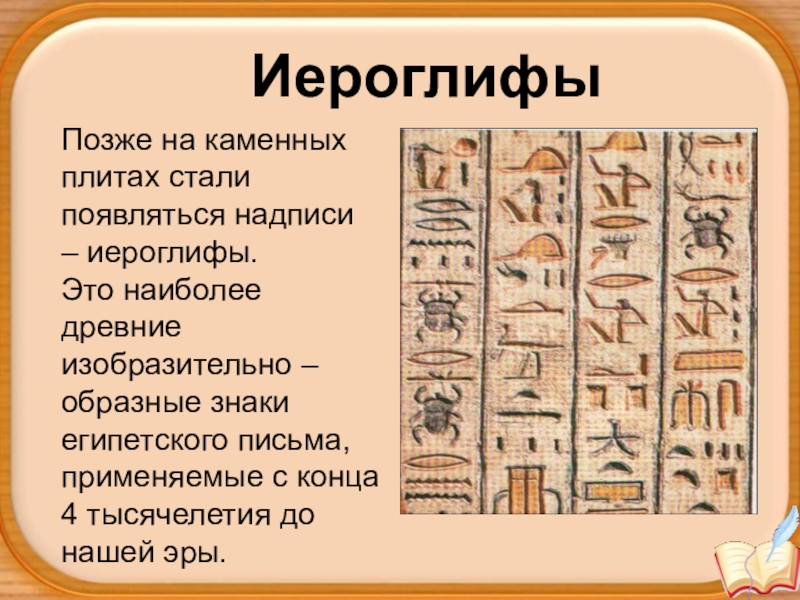 Иероглифы

Позже на каменных плитах стали появляться надписи – иероглифы.
Это наиболее древние изобразительно – образные знаки египетского письма, применяемые с конца 4 тысячелетия до нашей эры.